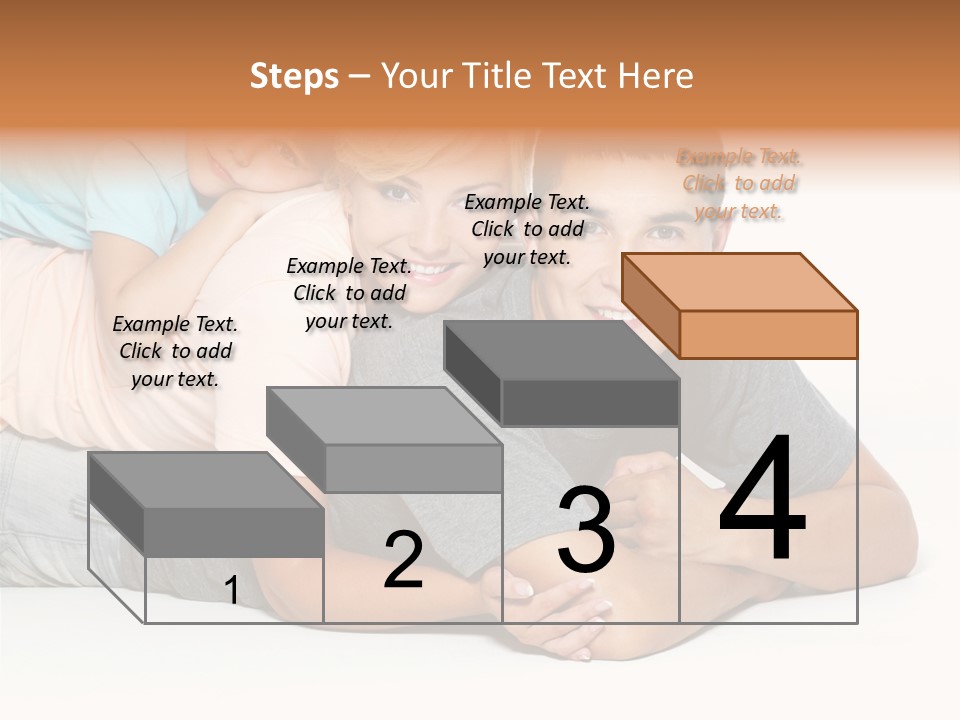 Steps – Your Title Text Here

Example Text. Click to add your text.

Example Text. Click to add your text.

Example Text. Click to add your text.

Example Text. Click to add your text.

1

2

3

4